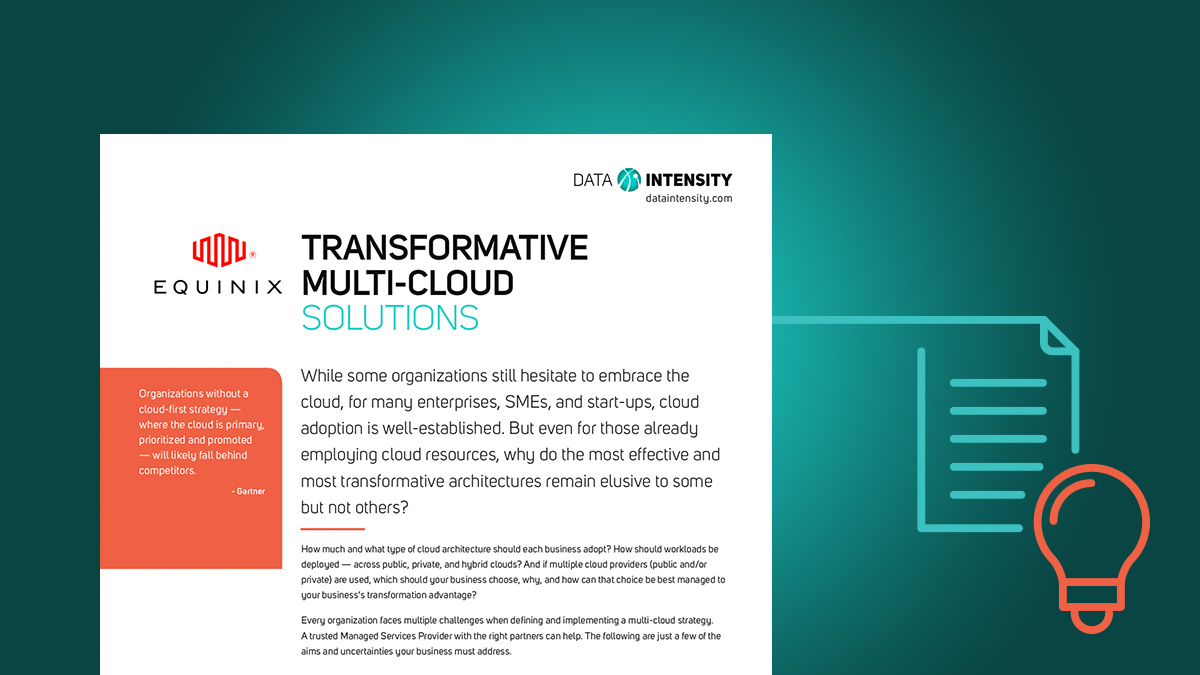 DATA INTENSITY
dataintensity.com

EQUINIX

TRANSFORMATIVE MULTI-CLOUD SOLUTIONS

Organizations without a cloud-first strategy — where the cloud is primary, prioritized and promoted — will likely fall behind competitors.

- Gartner

While some organizations still hesitate to embrace the cloud, for many enterprises, SMEs, and start-ups, cloud adoption is well-established. But even for those already employing cloud resources, why do the most effective and most transformative architectures remain elusive to some but not others?

How much and what type of cloud architecture should each business adopt? How should workloads be deployed — across public, private, and hybrid clouds? And if multiple cloud providers (public and/or private) are used, which should your business choose, why, and how can that choice be best managed to your business's transformation advantage?

Every organization faces multiple challenges when defining and implementing a multi-cloud strategy. A trusted Managed Services Provider with the right partners can help. The following are just a few of the aims and uncertainties your business must address.